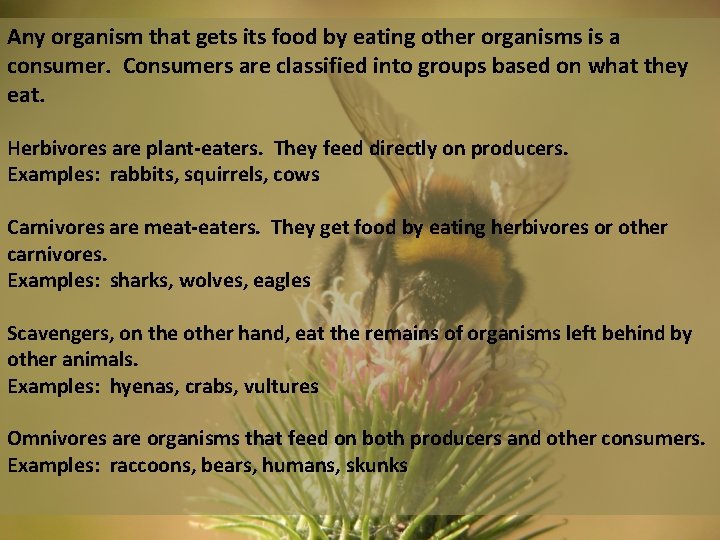 Any organism that gets its food by eating other organisms is a consumer.  Consumers are classified into groups based on what they eat.

Herbivores are plant-eaters.  They feed directly on producers.
Examples:  rabbits, squirrels, cows

Carnivores are meat-eaters.  They get food by eating herbivores or other carnivores.
Examples:  sharks, wolves, eagles

Scavengers, on the other hand, eat the remains of organisms left behind by other animals.
Examples:  hyenas, crabs, vultures

Omnivores are organisms that feed on both producers and other consumers.
Examples:  raccoons, bears, humans, skunks